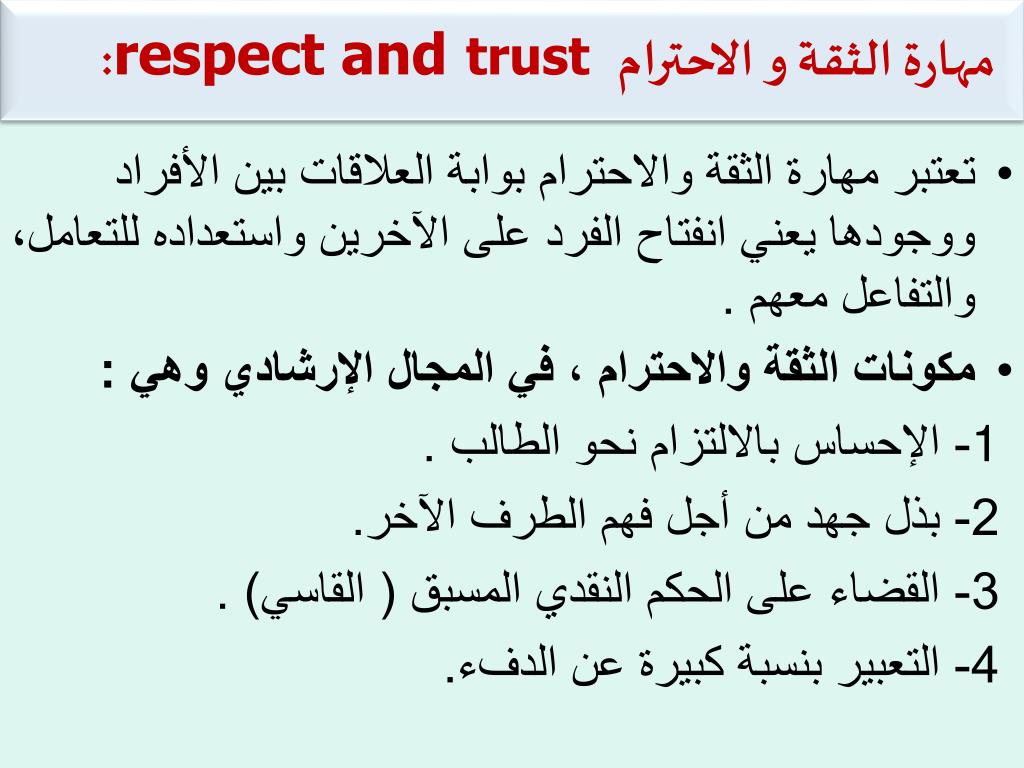 مهارة الثقة و الاحترام respect and trust:

• تعتبر مهارة الثقة والاحترام بوابة العلاقات بين الأفراد ووجودها يعني انفتاح الفرد على الآخرين واستعداده للتعامل، والتفاعل معهم .

• مكونات الثقة والاحترام ، في المجال الإرشادي وهي :

1- الإحساس بالالتزام نحو الطالب .

2- بذل جهد من أجل فهم الطرف الآخر.

3- القضاء على الحكم النقدي المسبق ( القاسي) .

4- التعبير بنسبة كبيرة عن الدفء.